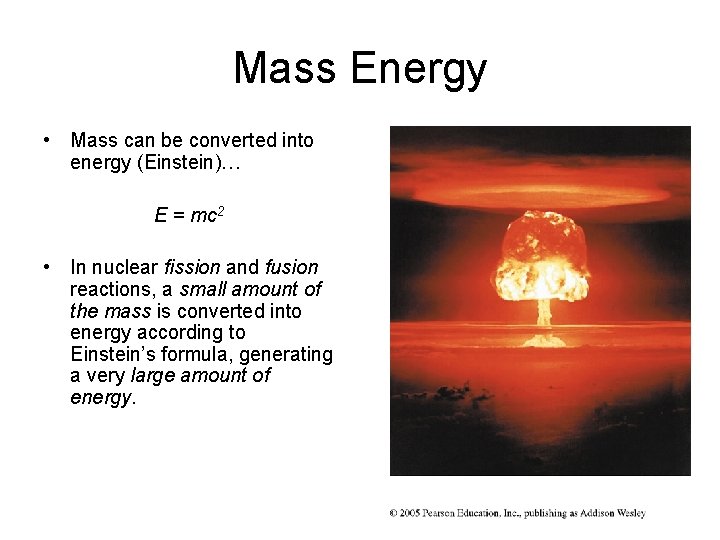 Mass Energy

• Mass can be converted into energy (Einstein)…

$E = mc^2$

• In nuclear fission and fusion reactions, a small amount of the mass is converted into energy according to Einstein's formula, generating a very large amount of energy.

© 2005 Pearson Education, Inc., publishing as Addison Wesley